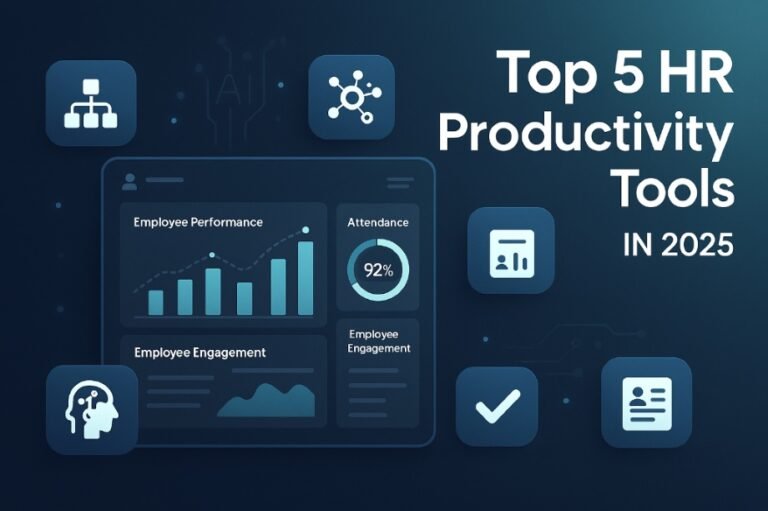 Top 5 HR Productivity Tools
IN 2025

AI

Employee Performance

Attendance

92%

Employee Engagement

Employee Engagement